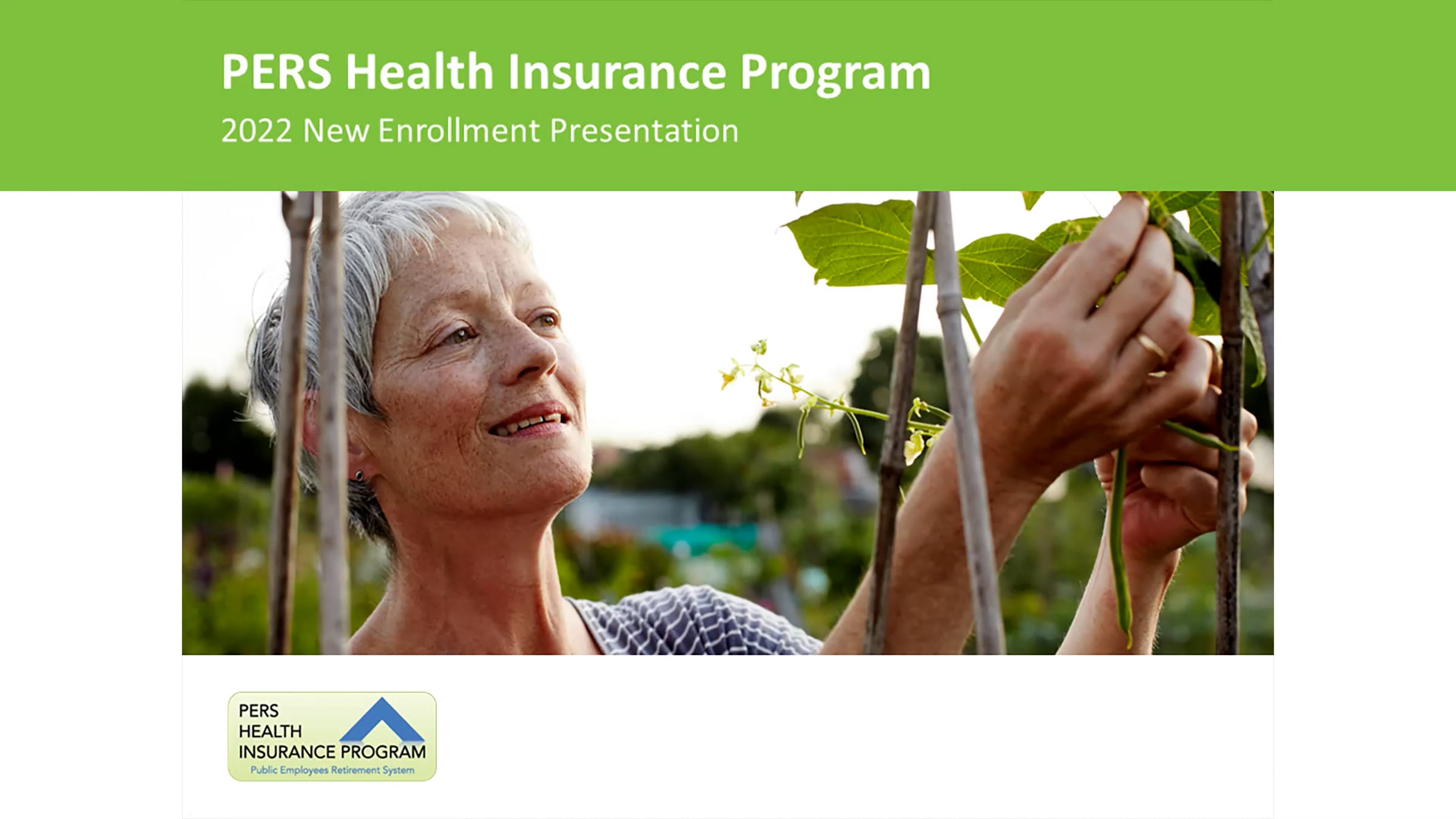 PERS Health Insurance Program

2022 New Enrollment Presentation

PERS
HEALTH
INSURANCE PROGRAM
Public Employees Retirement System